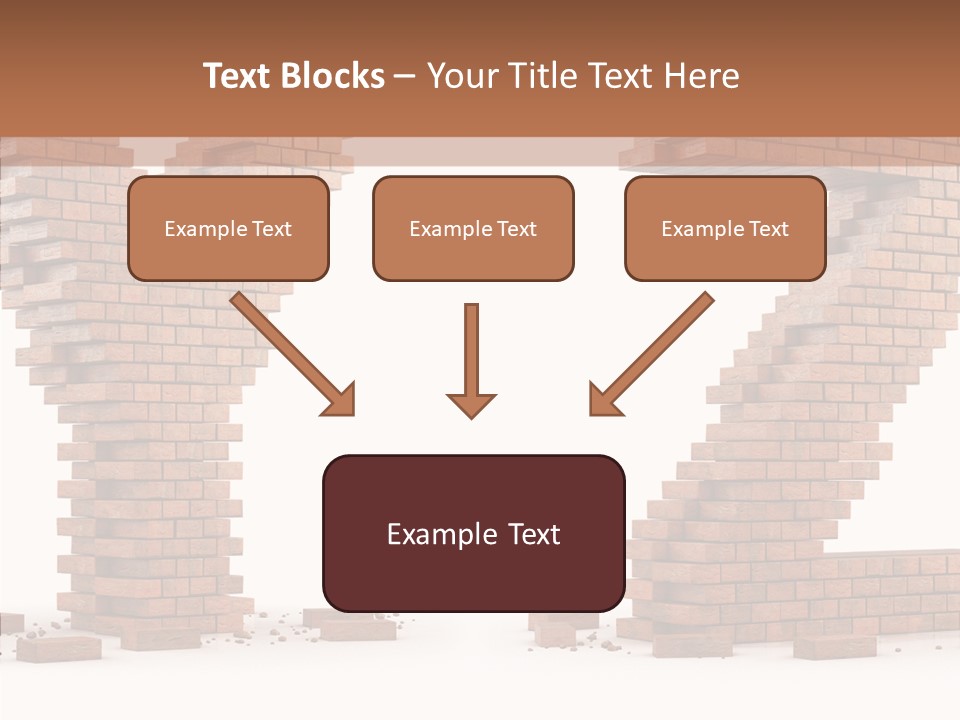 Text Blocks – Your Title Text Here

Example Text

Example Text

Example Text

Example Text